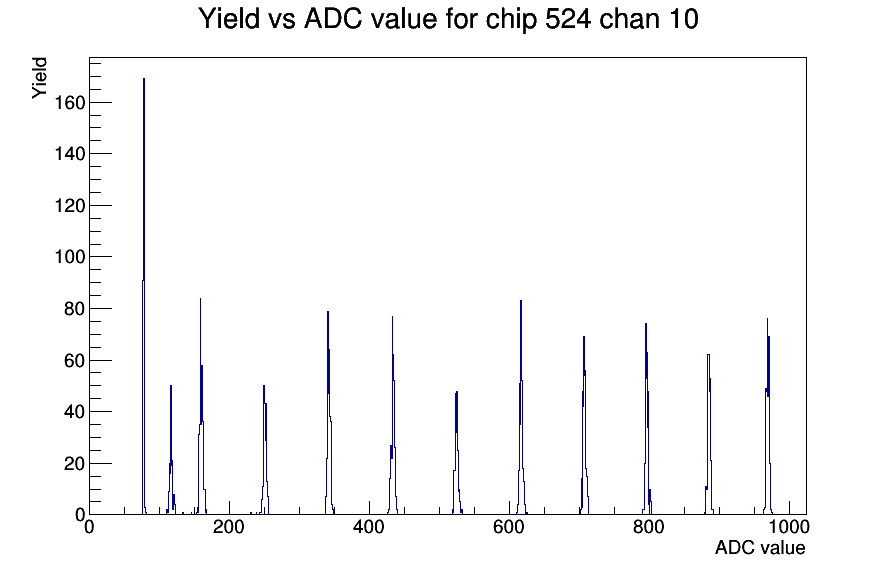 Yield vs ADC value for chip 524 chan 10

Yield

160
140
120
100
80
60
40
20
0

0
200
400
600
800
1000

ADC value